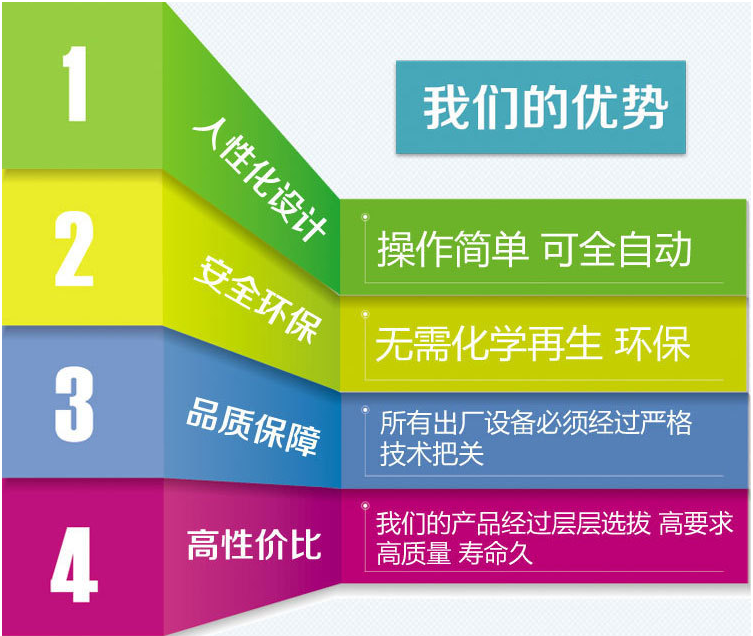 我们的优势

1
人性化设计
操作简单 可全自动

2
安全环保
无需化学再生 环保

3
品质保障
所有出厂设备必须经过严格技术把关

4
高性价比
我们的产品经过层层选拔 高要求 高质量 寿命久